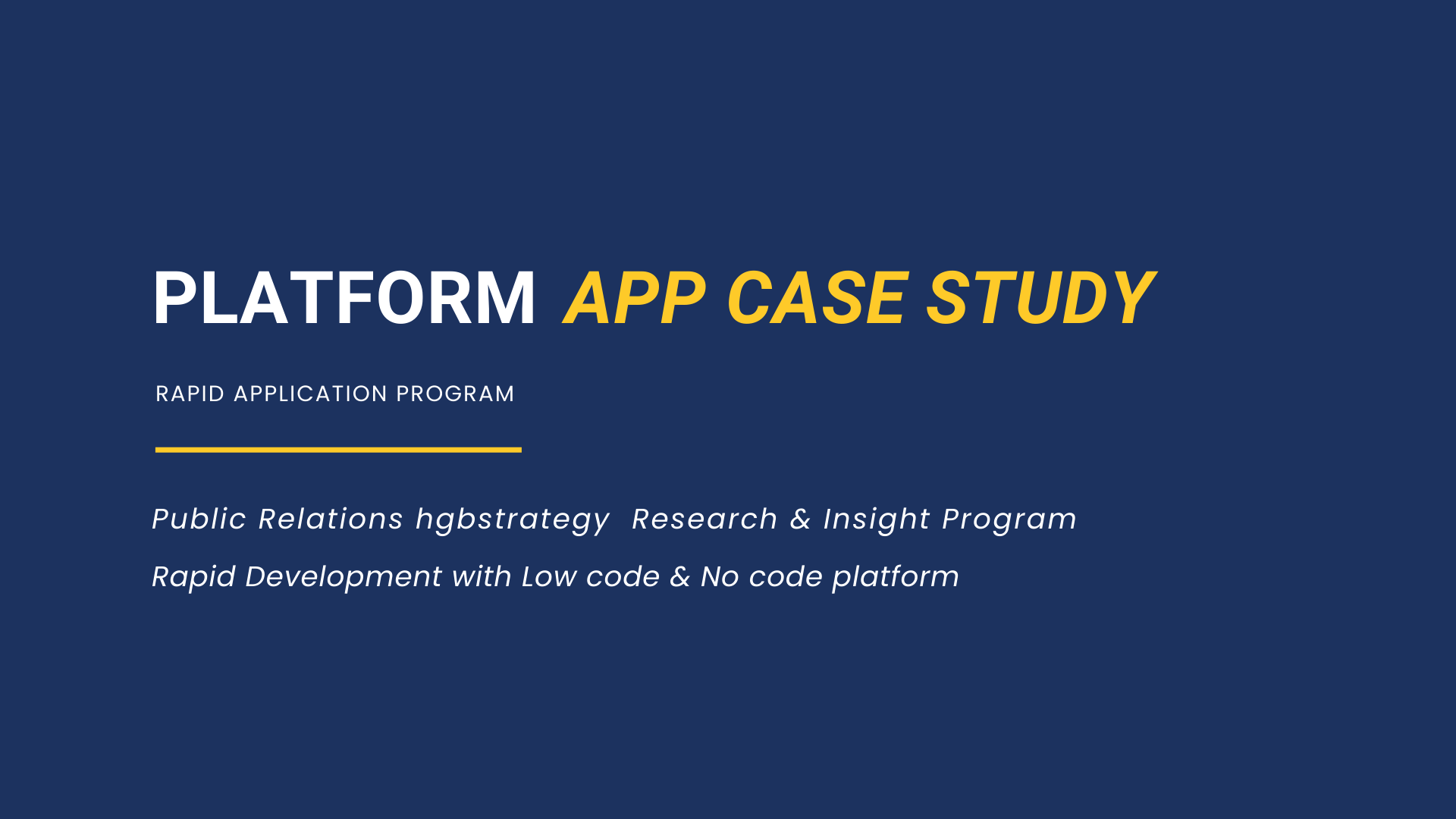 PLATFORM APP CASE STUDY

RAPID APPLICATION PROGRAM

Public Relations hgbstrategy  Research & Insight Program

Rapid Development with Low code & No code platform